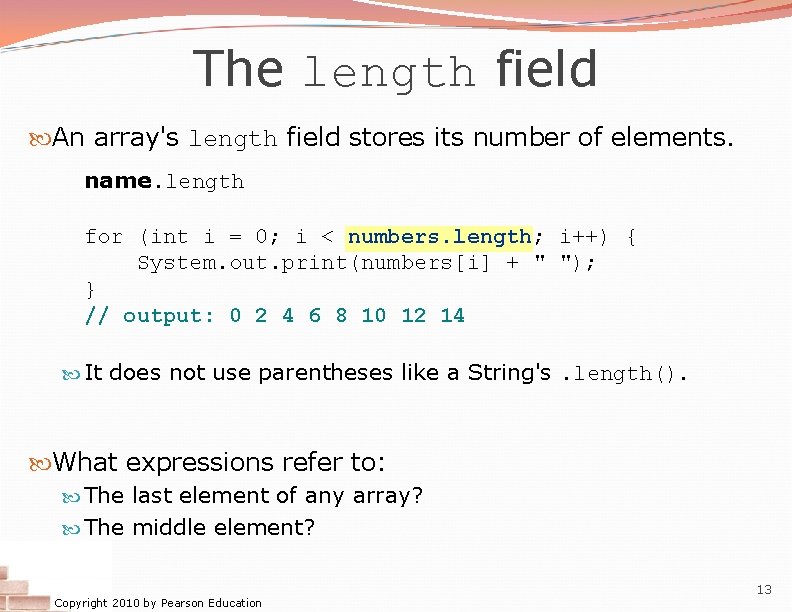 The length field

An array's length field stores its number of elements.

name.length

for (int i = 0; i < numbers.length; i++) {
    System.out.print(numbers[i] + " ");
}
// output: 0 2 4 6 8 10 12 14

It does not use parentheses like a String's .length().

What expressions refer to:
The last element of any array?
The middle element?

Copyright 2010 by Pearson Education

13